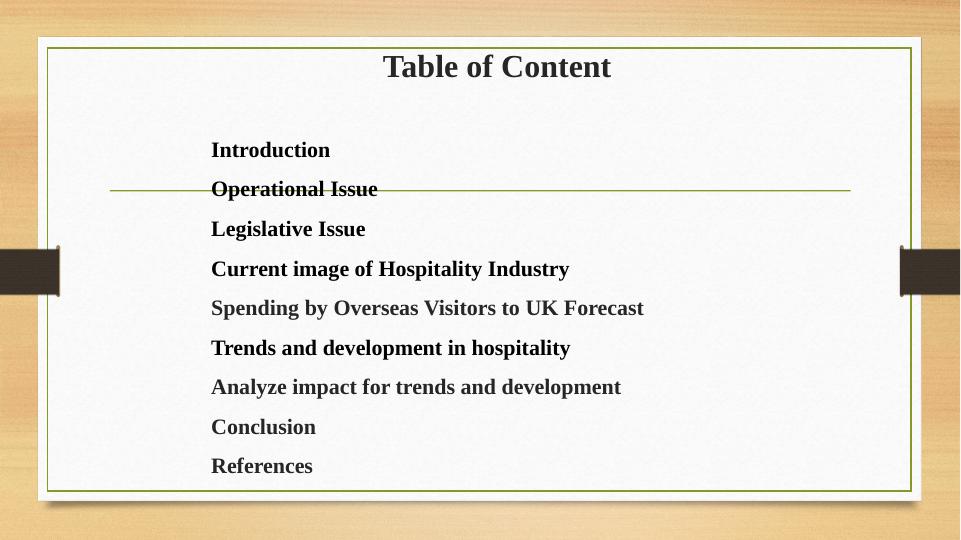 Table of Content

Introduction

Operational Issue

Legislative Issue

Current image of Hospitality Industry

Spending by Overseas Visitors to UK Forecast

Trends and development in hospitality

Analyze impact for trends and development

Conclusion

References